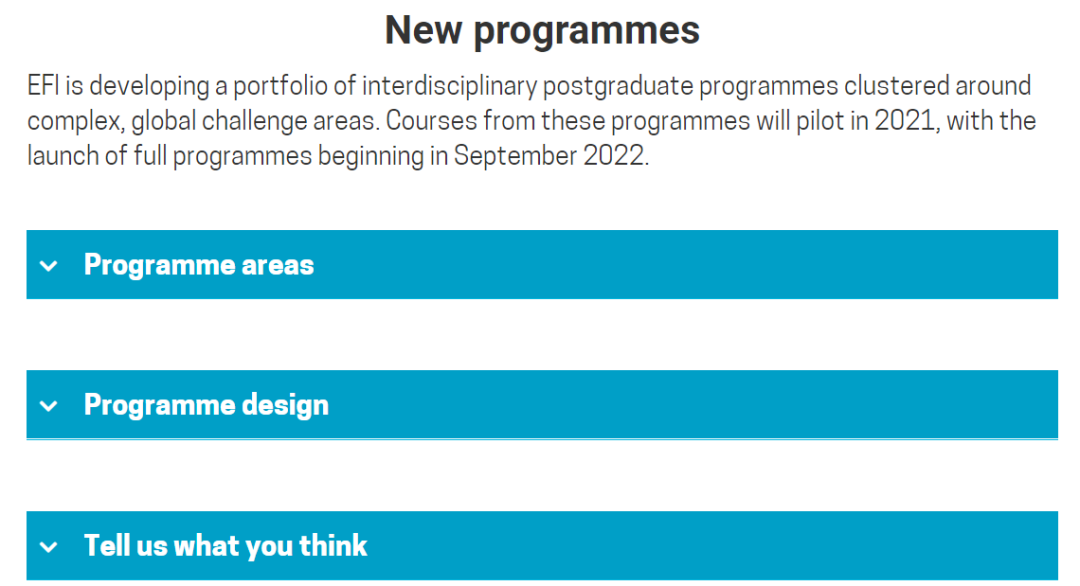 New programmes

EFI is developing a portfolio of interdisciplinary postgraduate programmes clustered around complex, global challenge areas. Courses from these programmes will pilot in 2021, with the launch of full programmes beginning in September 2022.

Programme areas

Programme design

Tell us what you think